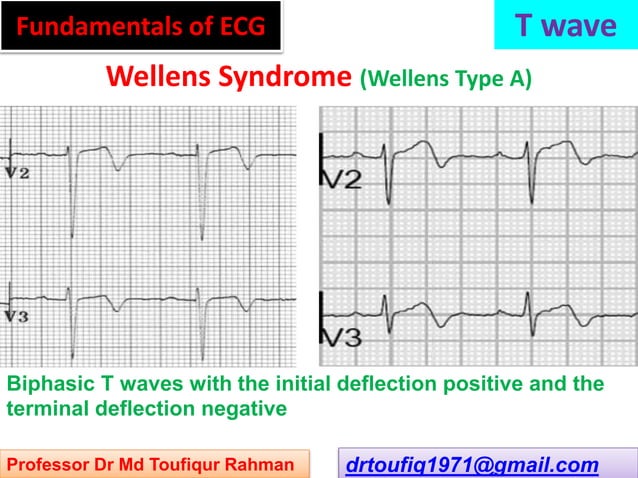 Fundamentals of ECG

T wave

Wellens Syndrome (Wellens Type A)

V2

V3

V2

V3

Biphasic T waves with the initial deflection positive and the terminal deflection negative

Professor Dr Md Toufiqur Rahman

drtoufiq1971@gmail.com